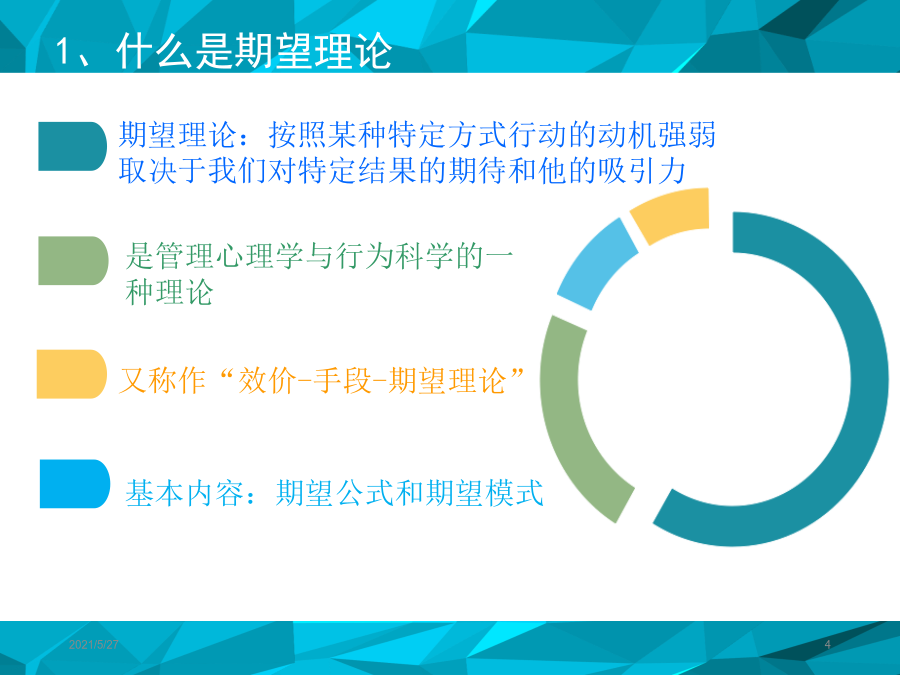 1、什么是期望理论

期望理论：按照某种特定方式行动的动机强弱取决于我们对特定结果的期待和他的吸引力

是管理心理学与行为科学的一种理论

又称作“效价-手段-期望理论”

基本内容：期望公式和期望模式

2021/5/27

4